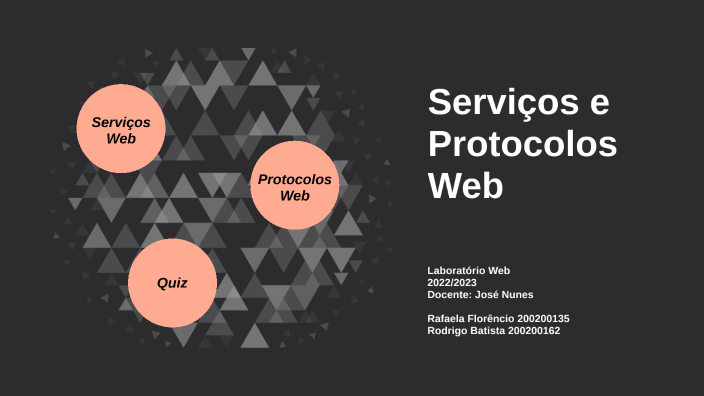 Serviços Web

Protocolos Web

Quiz

Serviços e Protocolos Web

Laboratório Web
2022/2023
Docente: José Nunes

Rafaela Florêncio 200200135
Rodrigo Batista 200200162